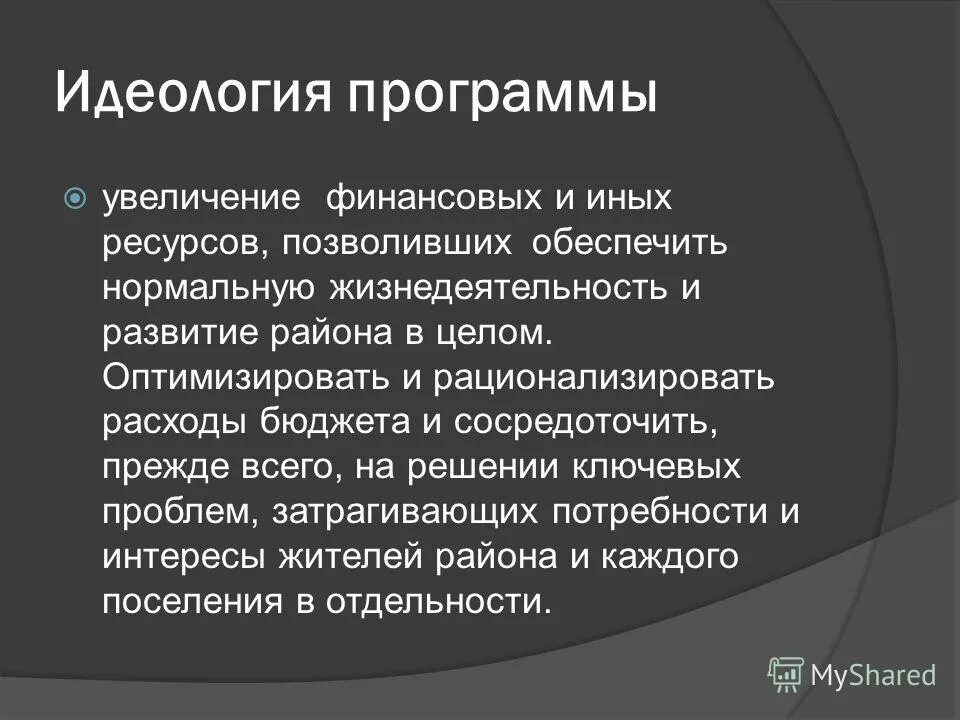 Идеология программы

увеличение финансовых и иных ресурсов, позволивших обеспечить нормальную жизнедеятельность и развитие района в целом. Оптимизировать и рационализировать расходы бюджета и сосредоточить, прежде всего, на решении ключевых проблем, затрагивающих потребности и интересы жителей района и каждого поселения в отдельности.

MyShared